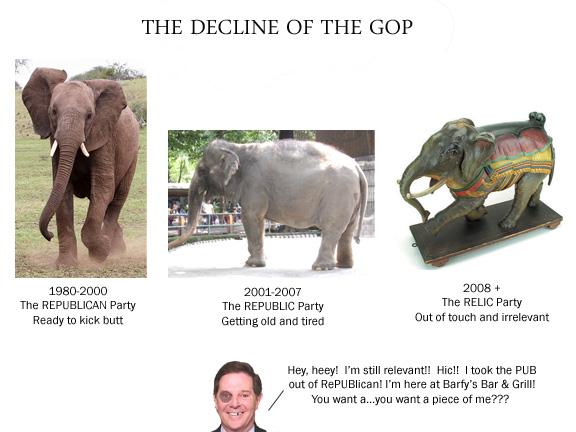 THE DECLINE OF THE GOP

1980-2000
The REPUBLICAN Party
Ready to kick butt

2001-2007
The REPUBLIC Party
Getting old and tired

2008 +
The RELIC Party
Out of touch and irrelevant

Hey, heey! I'm still relevant!! Hic!! I took the PUB out of RePUBlican! I'm here at Barfy's Bar & Grill! You want a...you want a piece of me???